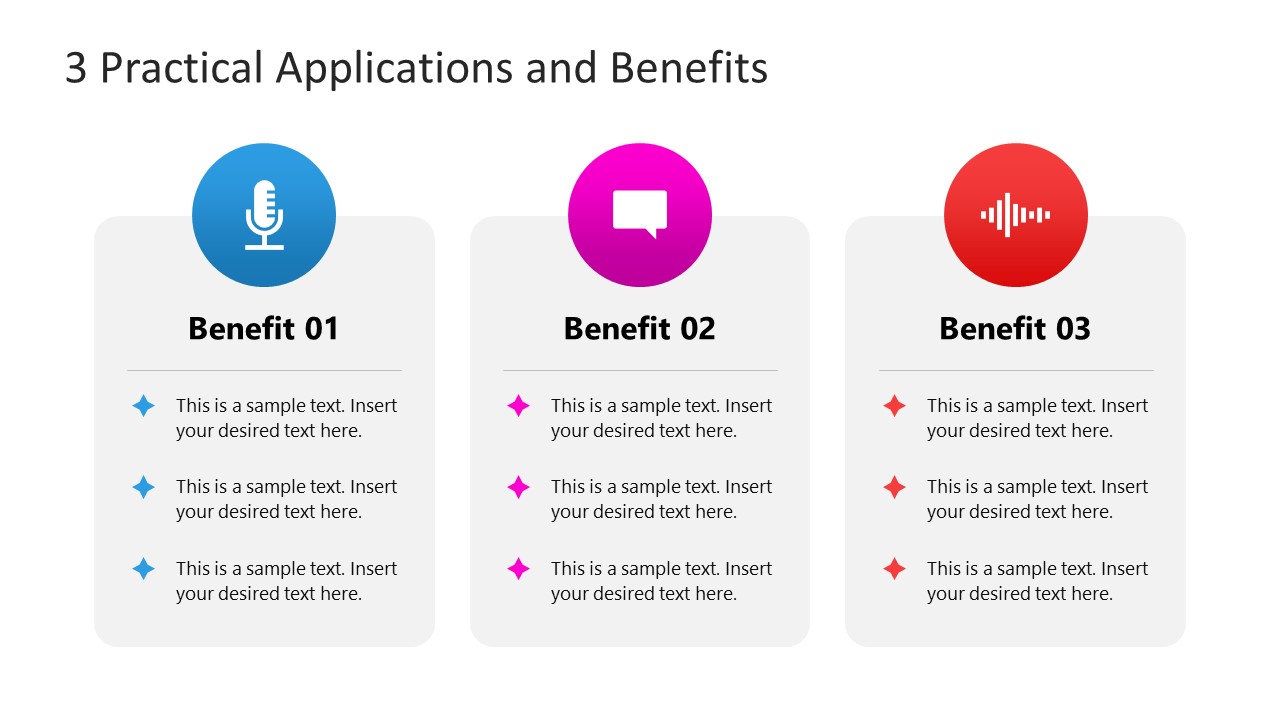 3 Practical Applications and Benefits

Benefit 01

This is a sample text. Insert your desired text here.

This is a sample text. Insert your desired text here.

This is a sample text. Insert your desired text here.

Benefit 02

This is a sample text. Insert your desired text here.

This is a sample text. Insert your desired text here.

This is a sample text. Insert your desired text here.

Benefit 03

This is a sample text. Insert your desired text here.

This is a sample text. Insert your desired text here.

This is a sample text. Insert your desired text here.